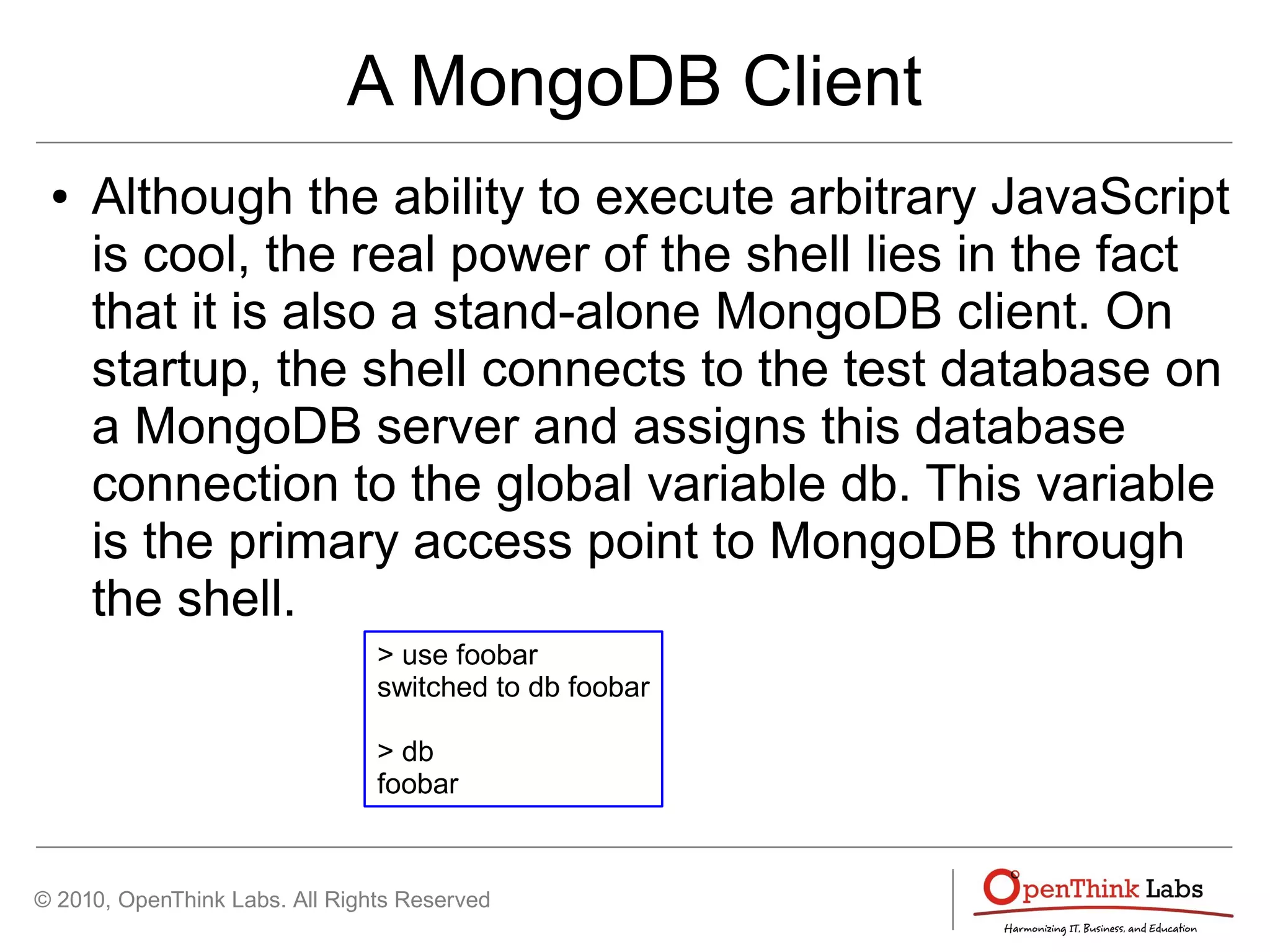 A MongoDB Client

• Although the ability to execute arbitrary JavaScript is cool, the real power of the shell lies in the fact that it is also a stand-alone MongoDB client. On startup, the shell connects to the test database on a MongoDB server and assigns this database connection to the global variable db. This variable is the primary access point to MongoDB through the shell.

> use foobar
switched to db foobar

> db
foobar

© 2010, OpenThink Labs. All Rights Reserved

OpenThink Labs
Harmonizing IT, Business, and Education